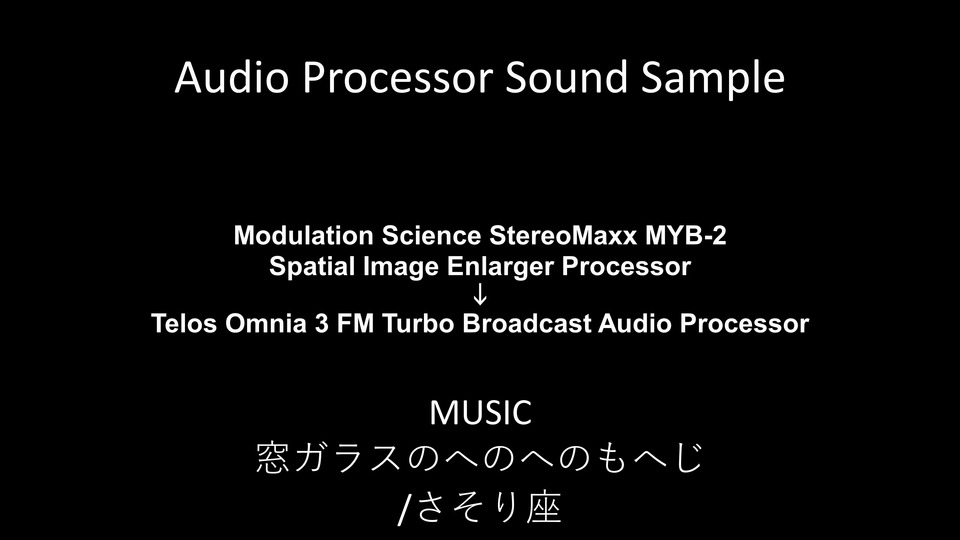 Audio Processor Sound Sample

Modulation Science StereoMaxx MYB-2
Spatial Image Enlarger Processor
↓
Telos Omnia 3 FM Turbo Broadcast Audio Processor

MUSIC
窓ガラスのへのへのもへじ
/さそり座